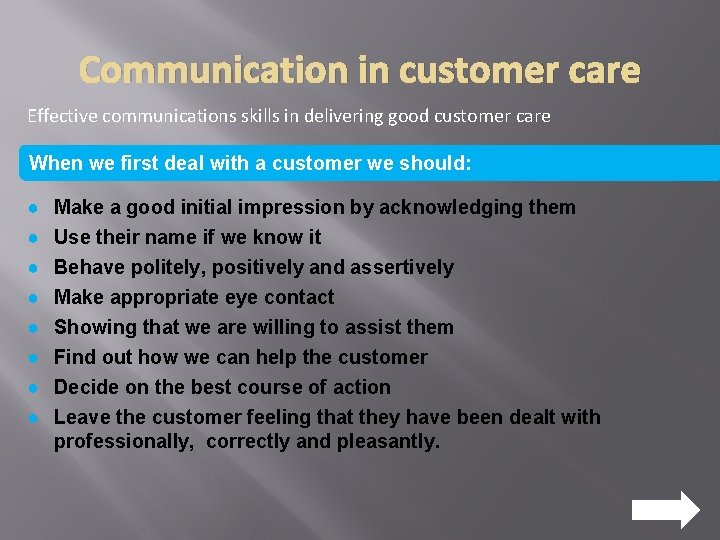 Communication in customer care

Effective communications skills in delivering good customer care

When we first deal with a customer we should:

- Make a good initial impression by acknowledging them
- Use their name if we know it
- Behave politely, positively and assertively
- Make appropriate eye contact
- Showing that we are willing to assist them
- Find out how we can help the customer
- Decide on the best course of action
- Leave the customer feeling that they have been dealt with professionally, correctly and pleasantly.